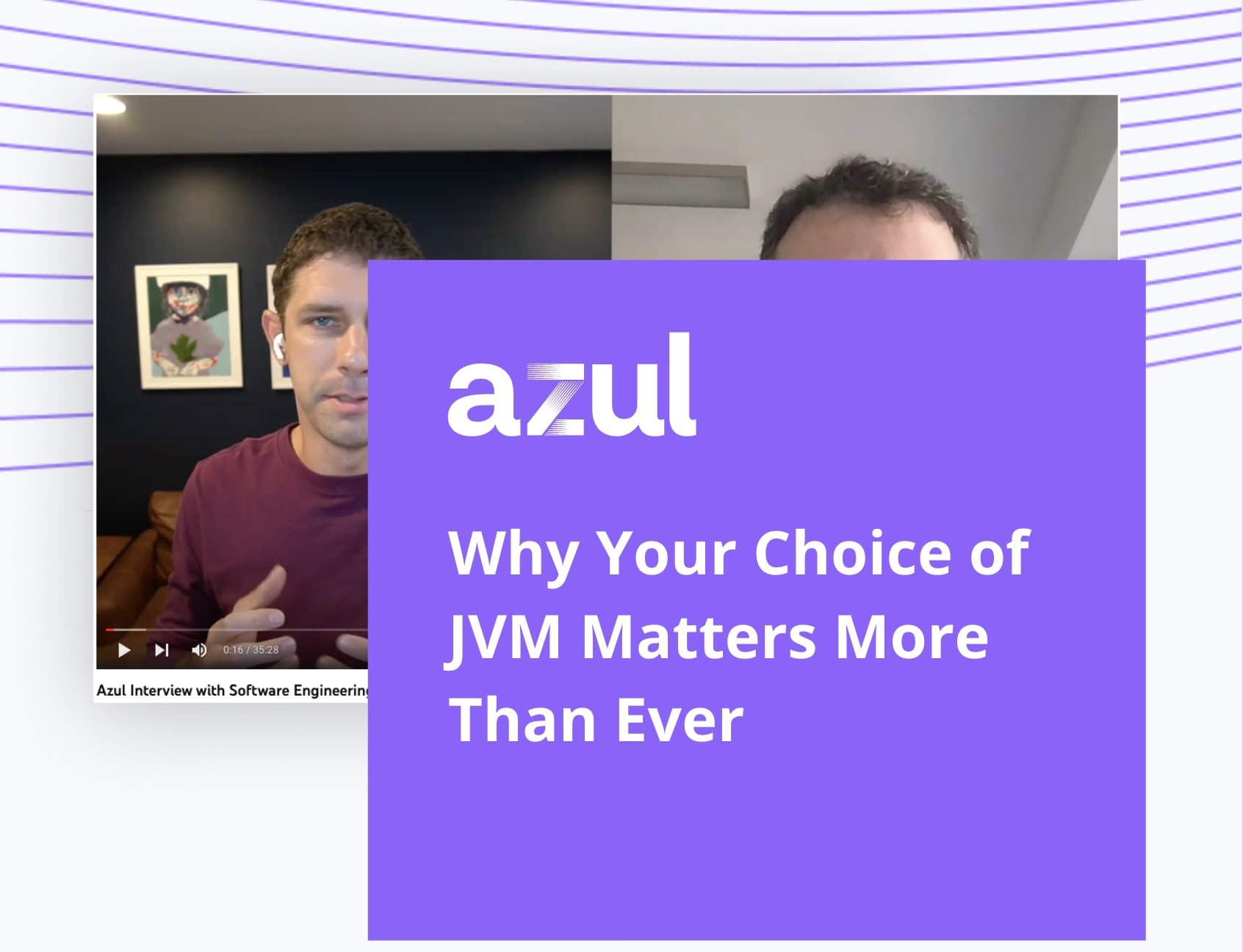 0:16 / 35:28

Azul Interview with Software Engineering

azul

Why Your Choice of JVM Matters More Than Ever